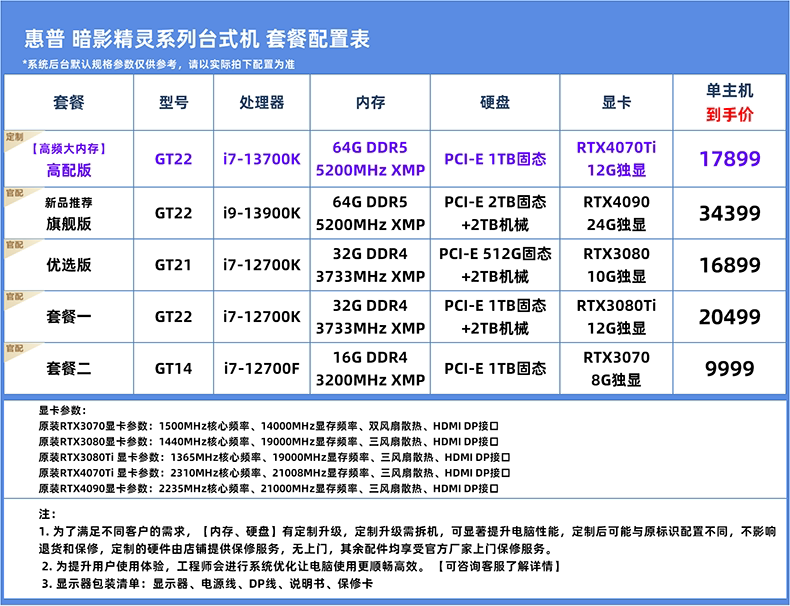 惠普 暗影精灵系列台式机 套餐配置表

*系统后台默认规格参数仅供参考，请以实际拍下配置为准

| 套餐 | 型号 | 处理器 | 内存 | 硬盘 | 显卡 | 单主机 到手价 |
|---|---|---|---|---|---|---|
| 定制 【高频大内存】 高配版 | GT22 | i7-13700K | 64G DDR5 5200MHz XMP | PCI-E 1TB固态 | RTX4070Ti 12G独显 | 17899 |
| 官配 新品推荐 旗舰版 | GT22 | i9-13900K | 64G DDR5 5200MHz XMP | PCI-E 2TB固态 +2TB机械 | RTX4090 24G独显 | 34399 |
| 官配 优选版 | GT21 | i7-12700K | 32G DDR4 3733MHz XMP | PCI-E 512G固态 +2TB机械 | RTX3080 10G独显 | 16899 |
| 官配 套餐一 | GT22 | i7-12700K | 32G DDR4 3733MHz XMP | PCI-E 1TB固态 +2TB机械 | RTX3080Ti 12G独显 | 20499 |
| 官配 套餐二 | GT14 | i7-12700F | 16G DDR4 3200MHz XMP | PCI-E 1TB固态 | RTX3070 8G独显 | 9999 |

显卡参数：
原装RTX3070显卡参数：1500MHz核心频率、14000MHz显存频率、双风扇散热、HDMI DP接口
原装RTX3080显卡参数：1440MHz核心频率、19000MHz显存频率、三风扇散热、HDMI DP接口
原装RTX3080Ti 显卡参数：1365MHz核心频率、19000MHz显存频率、三风扇散热、HDMI DP接口
原装RTX4070Ti 显卡参数：2310MHz核心频率、21008MHz显存频率、三风扇散热、HDMI DP接口
原装RTX4090显卡参数：2235MHz核心频率、21000MHz显存频率、三风扇散热、HDMI DP接口

注：
1. 为了满足不同客户的需求，【内存、硬盘】有定制升级，定制升级需拆机，可显著提升电脑性能，定制后可能与原标识配置不同，不影响退货和保修，定制的硬件由店铺提供保修服务，无上门，其余配件均享受官方厂家上门保修服务。
2. 为提升用户使用体验，工程师会进行系统优化让电脑使用更顺畅高效。【可咨询客服了解详情】
3. 显示器包装清单：显示器、电源线、DP线、说明书、保修卡